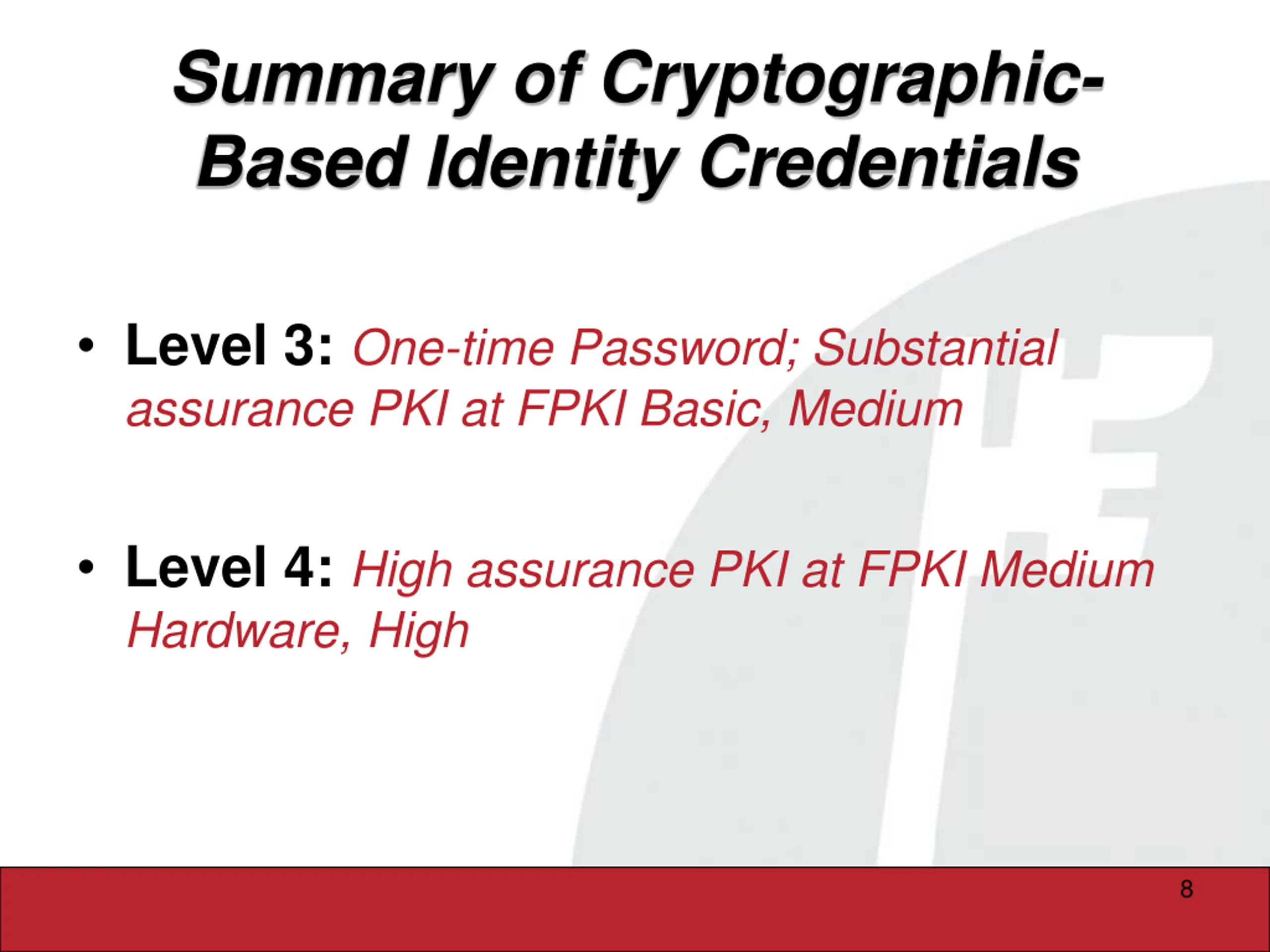 Summary of Cryptographic-Based Identity Credentials

• Level 3: One-time Password; Substantial assurance PKI at FPKI Basic, Medium

• Level 4: High assurance PKI at FPKI Medium Hardware, High

8